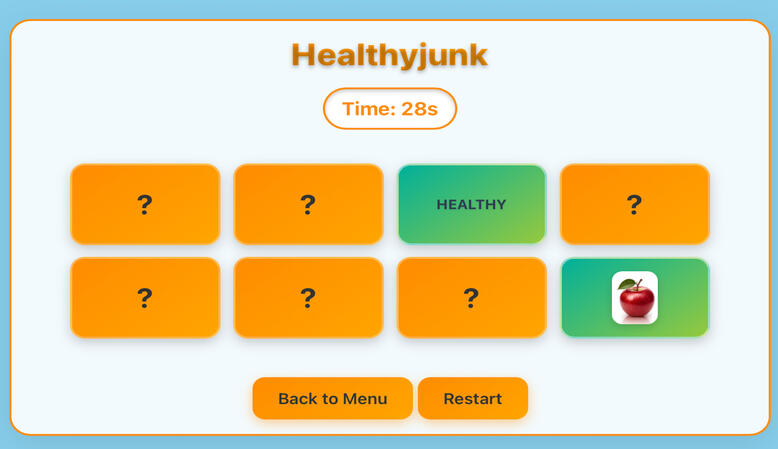 Healthyjunk

Time: 28s

?
?
HEALTHY
?
?
?
?

Back to Menu
Restart